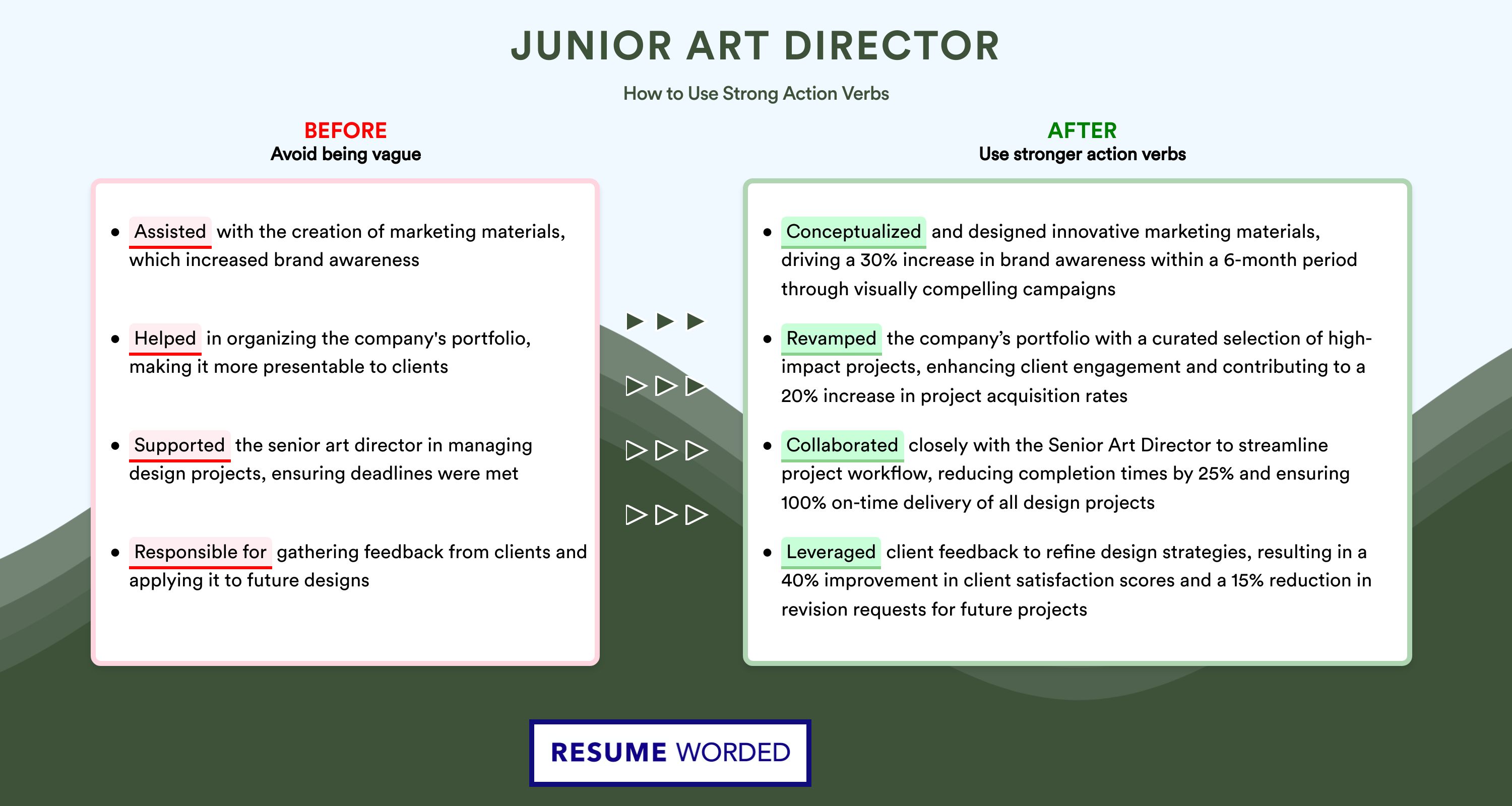 JUNIOR ART DIRECTOR

How to Use Strong Action Verbs

BEFORE
Avoid being vague

- Assisted with the creation of marketing materials, which increased brand awareness
- Helped in organizing the company's portfolio, making it more presentable to clients
- Supported the senior art director in managing design projects, ensuring deadlines were met
- Responsible for gathering feedback from clients and applying it to future designs

AFTER
Use stronger action verbs

- Conceptualized and designed innovative marketing materials, driving a 30% increase in brand awareness within a 6-month period through visually compelling campaigns
- Revamped the company's portfolio with a curated selection of high-impact projects, enhancing client engagement and contributing to a 20% increase in project acquisition rates
- Collaborated closely with the Senior Art Director to streamline project workflow, reducing completion times by 25% and ensuring 100% on-time delivery of all design projects
- Leveraged client feedback to refine design strategies, resulting in a 40% improvement in client satisfaction scores and a 15% reduction in revision requests for future projects

RESUME WORDED